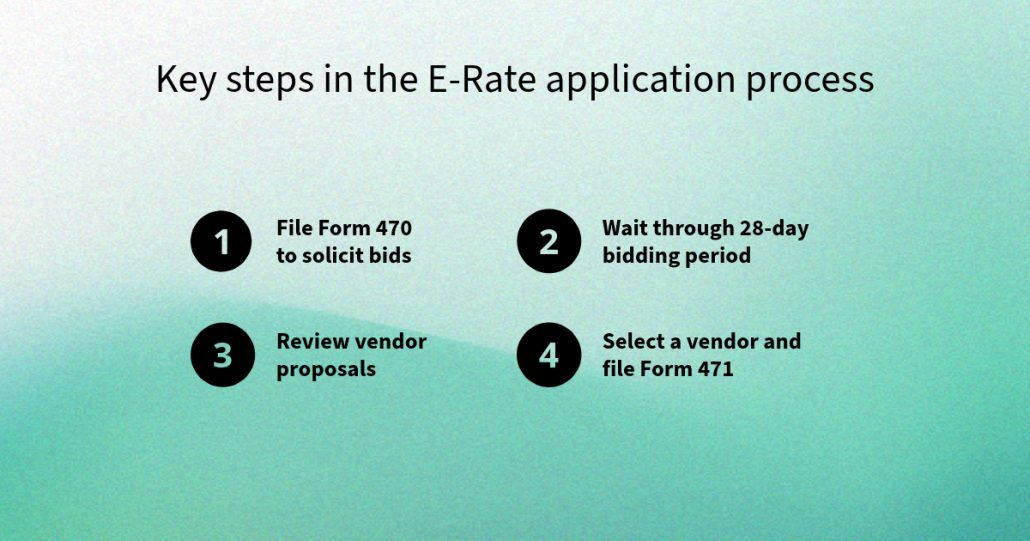 Key steps in the E-Rate application process

1 File Form 470 to solicit bids

2 Wait through 28-day bidding period

3 Review vendor proposals

4 Select a vendor and file Form 471